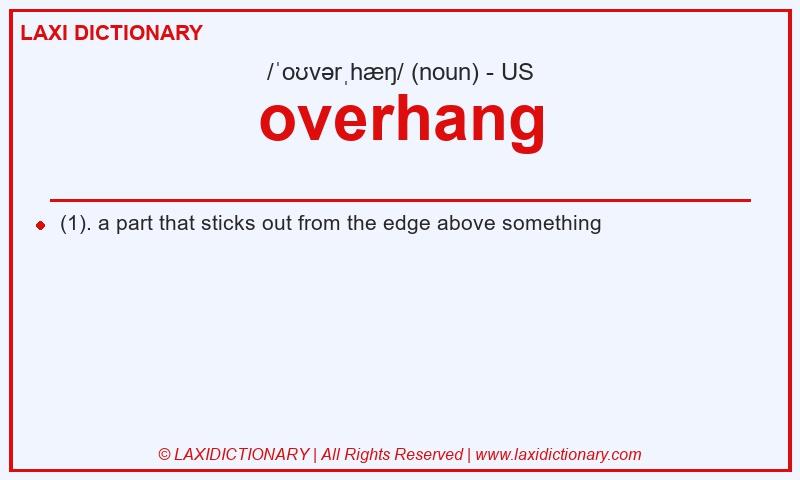 LAXI DICTIONARY

/ˈoʊvərˌhæŋ/ (noun) - US

overhang

(1). a part that sticks out from the edge above something

© LAXIDICTIONARY | All Rights Reserved | www.laxidictionary.com